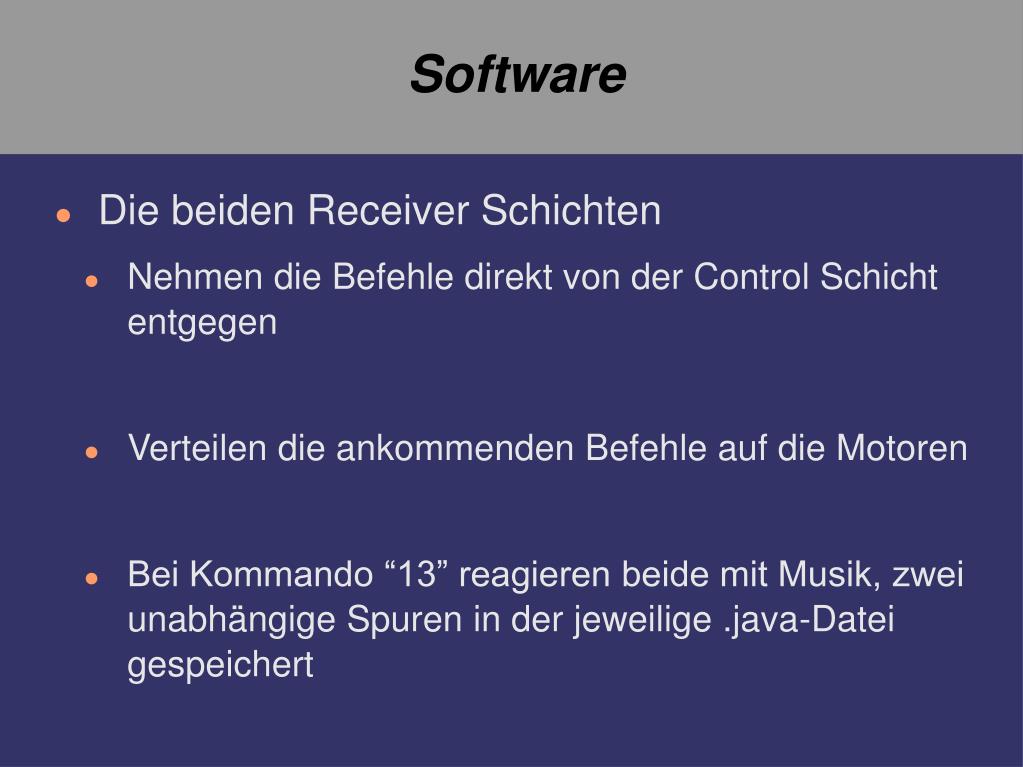 Software

- Die beiden Receiver Schichten
  - Nehmen die Befehle direkt von der Control Schicht entgegen
  - Verteilen die ankommenden Befehle auf die Motoren
  - Bei Kommando “13” reagieren beide mit Musik, zwei unabhängige Spuren in der jeweilige .java-Datei gespeichert